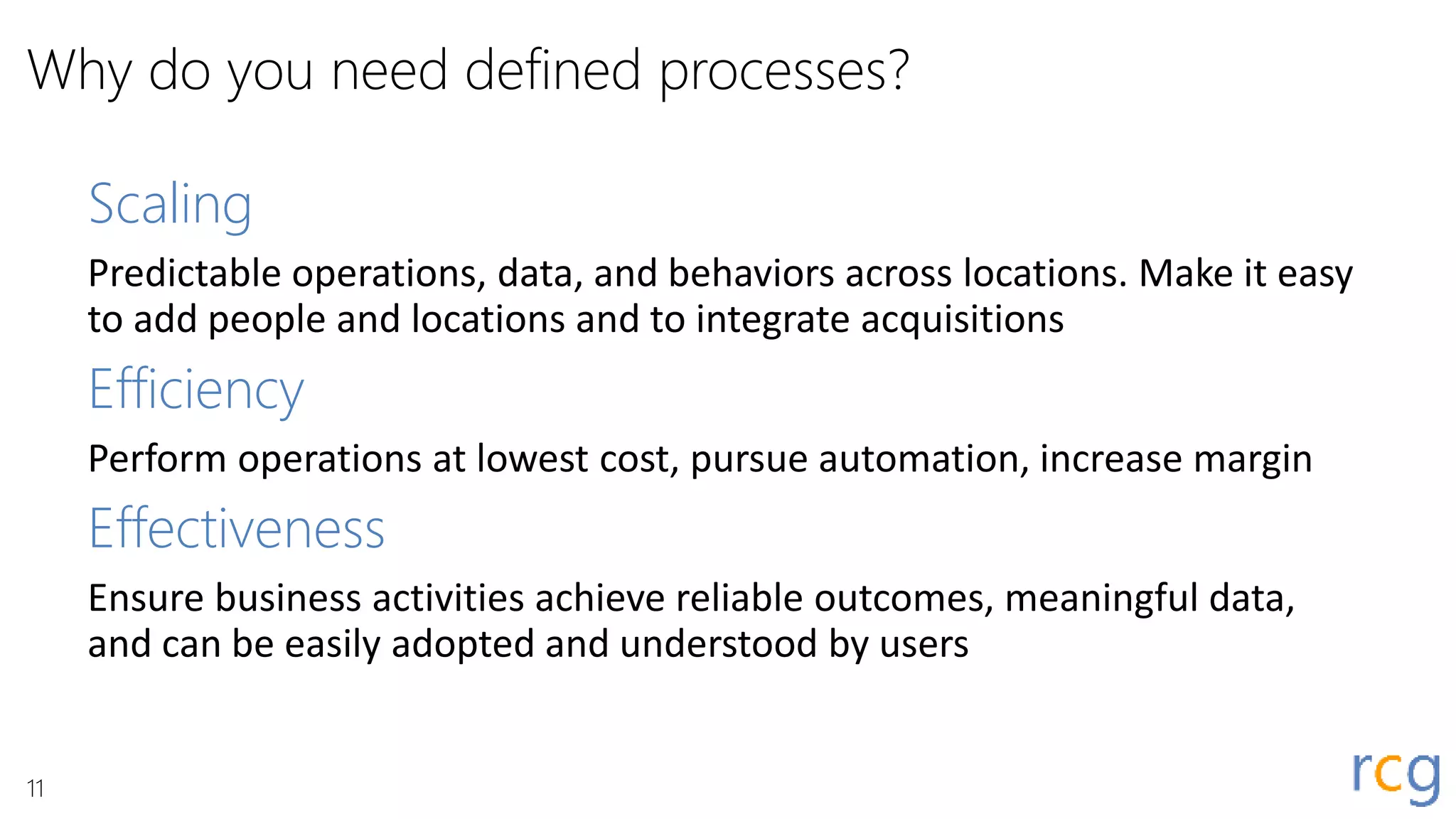 Why do you need defined processes?

Scaling

Predictable operations, data, and behaviors across locations. Make it easy to add people and locations and to integrate acquisitions

Efficiency

Perform operations at lowest cost, pursue automation, increase margin

Effectiveness

Ensure business activities achieve reliable outcomes, meaningful data, and can be easily adopted and understood by users

11

rcg